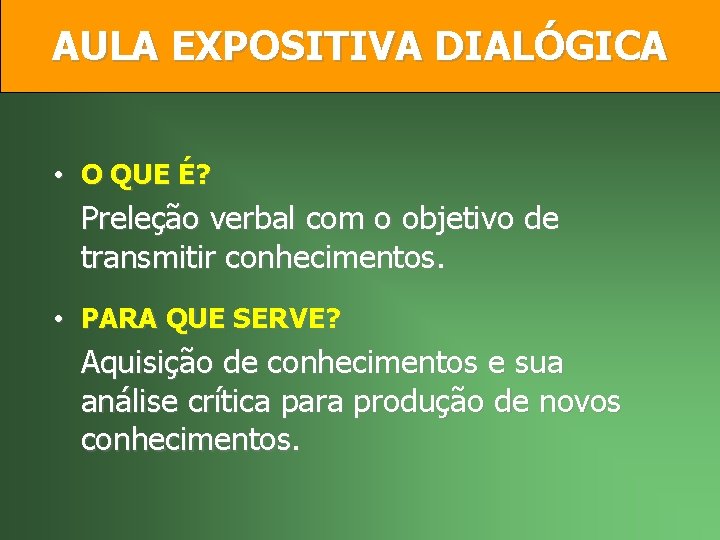 AULA EXPOSITIVA DIALÓGICA

• O QUE É?

Preleção verbal com o objetivo de transmitir conhecimentos.

• PARA QUE SERVE?

Aquisição de conhecimentos e sua análise crítica para produção de novos conhecimentos.